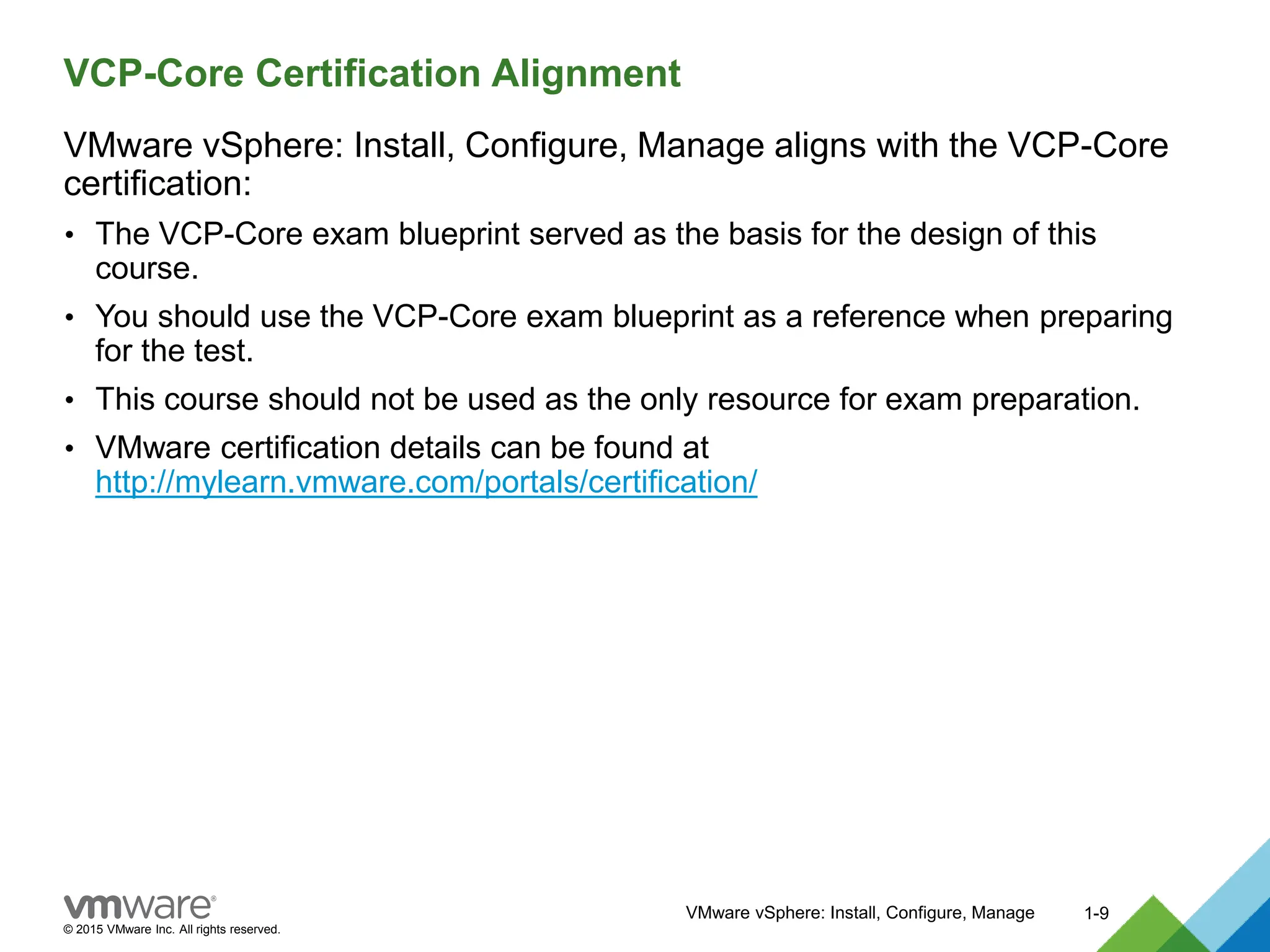 VCP-Core Certification Alignment

VMware vSphere: Install, Configure, Manage aligns with the VCP-Core certification:

• The VCP-Core exam blueprint served as the basis for the design of this course.

• You should use the VCP-Core exam blueprint as a reference when preparing for the test.

• This course should not be used as the only resource for exam preparation.

• VMware certification details can be found at http://mylearn.vmware.com/portals/certification/

vmware®
© 2015 VMware Inc. All rights reserved.

VMware vSphere: Install, Configure, Manage 1-9